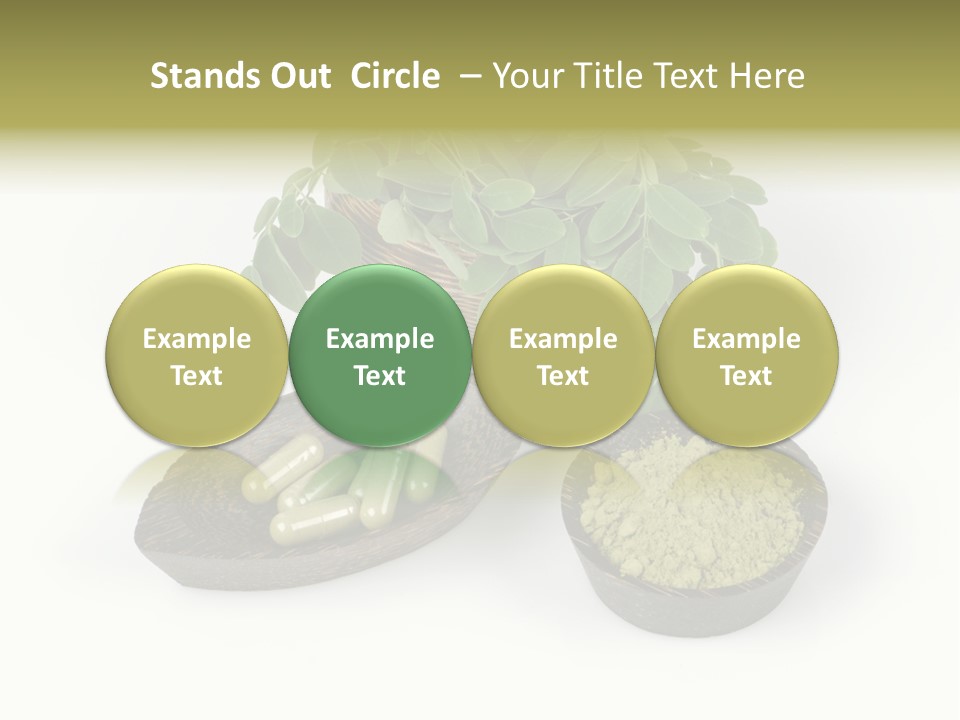 Stands Out Circle – Your Title Text Here

Example Text

Example Text

Example Text

Example Text